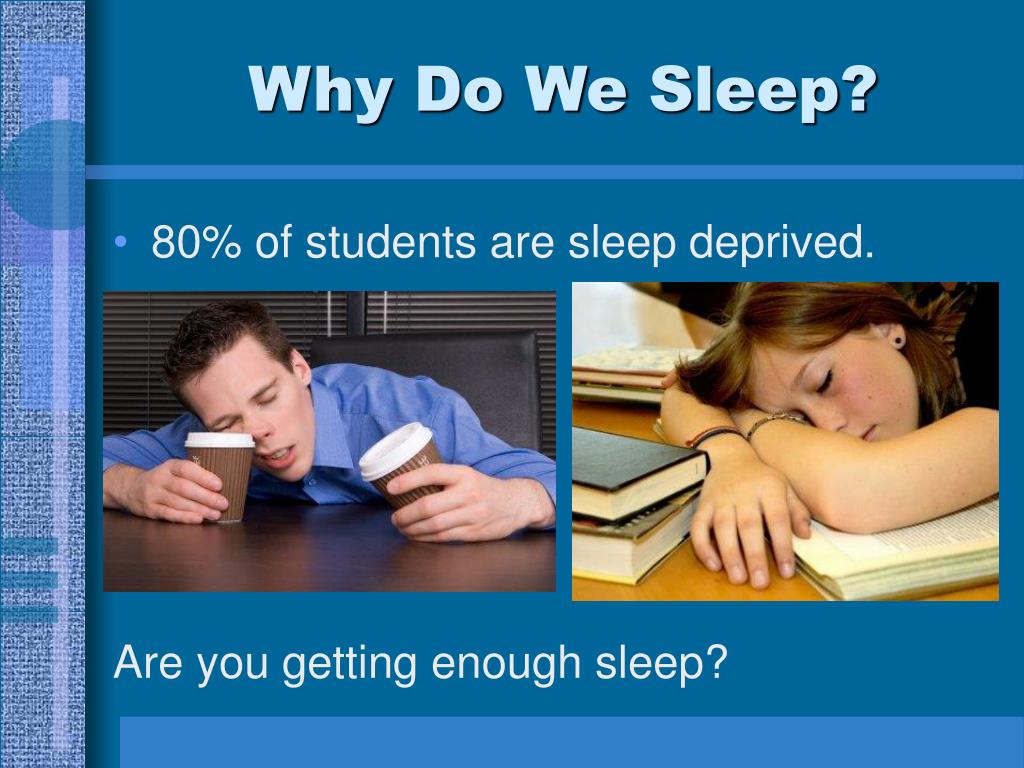 Why Do We Sleep?

• 80% of students are sleep deprived.

Are you getting enough sleep?